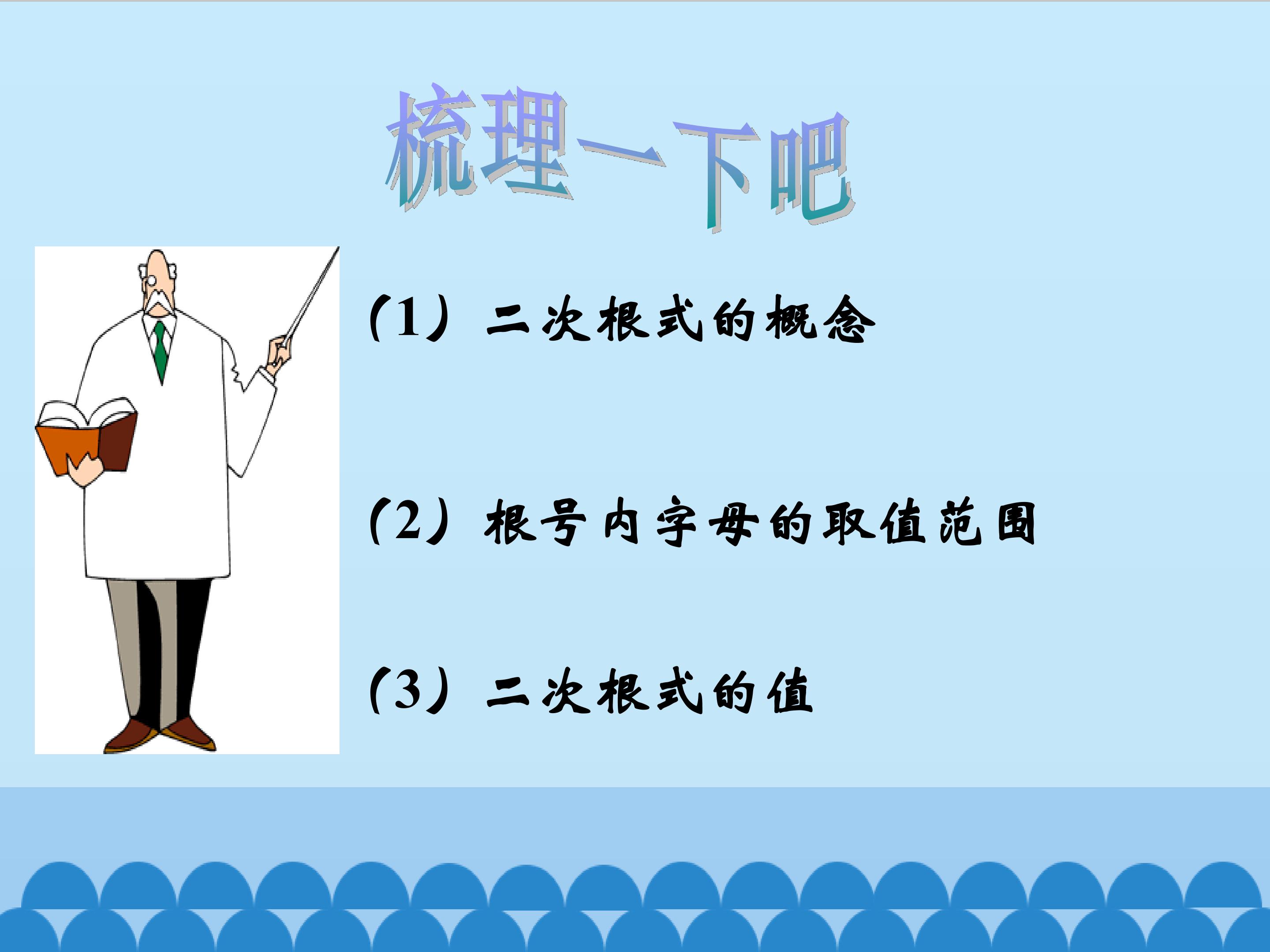 梳理一下吧

(1）二次根式的概念

(2）根号内字母的取值范围

(3）二次根式的值